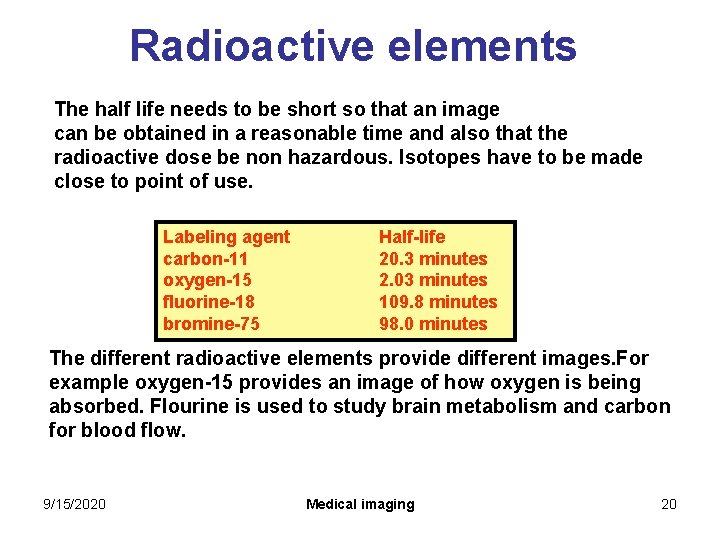 Radioactive elements

The half life needs to be short so that an image can be obtained in a reasonable time and also that the radioactive dose be non hazardous. Isotopes have to be made close to point of use.

| Labeling agent | Half-life |
|---|---|
| carbon-11 | 20.3 minutes |
| oxygen-15 | 2.03 minutes |
| fluorine-18 | 109.8 minutes |
| bromine-75 | 98.0 minutes |

The different radioactive elements provide different images.For example oxygen-15 provides an image of how oxygen is being absorbed. Flourine is used to study brain metabolism and carbon for blood flow.

9/15/2020 Medical imaging 20